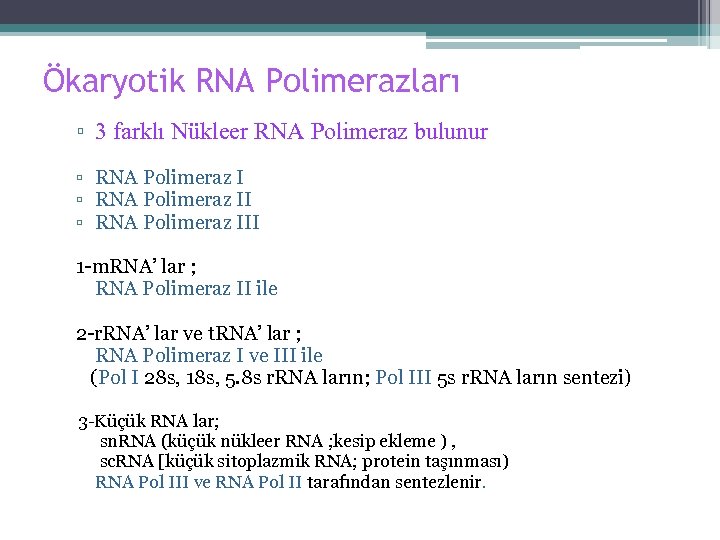 Ökaryotik RNA Polimerazları

▫ 3 farklı Nükleer RNA Polimeraz bulunur

▫ RNA Polimeraz I
▫ RNA Polimeraz II
▫ RNA Polimeraz III

1-mRNA' lar ;
RNA Polimeraz II ile

2-rRNA' lar ve tRNA' lar ;
RNA Polimeraz I ve III ile
(Pol I 28s, 18s, 5.8s rRNA ların; Pol III 5s rRNA ların sentezi)

3-Küçük RNA lar;
snRNA (küçük nükleer RNA ;kesip ekleme ) ,
scRNA [küçük sitoplazmik RNA; protein taşınması)
RNA Pol III ve RNA Pol II tarafından sentezlenir.